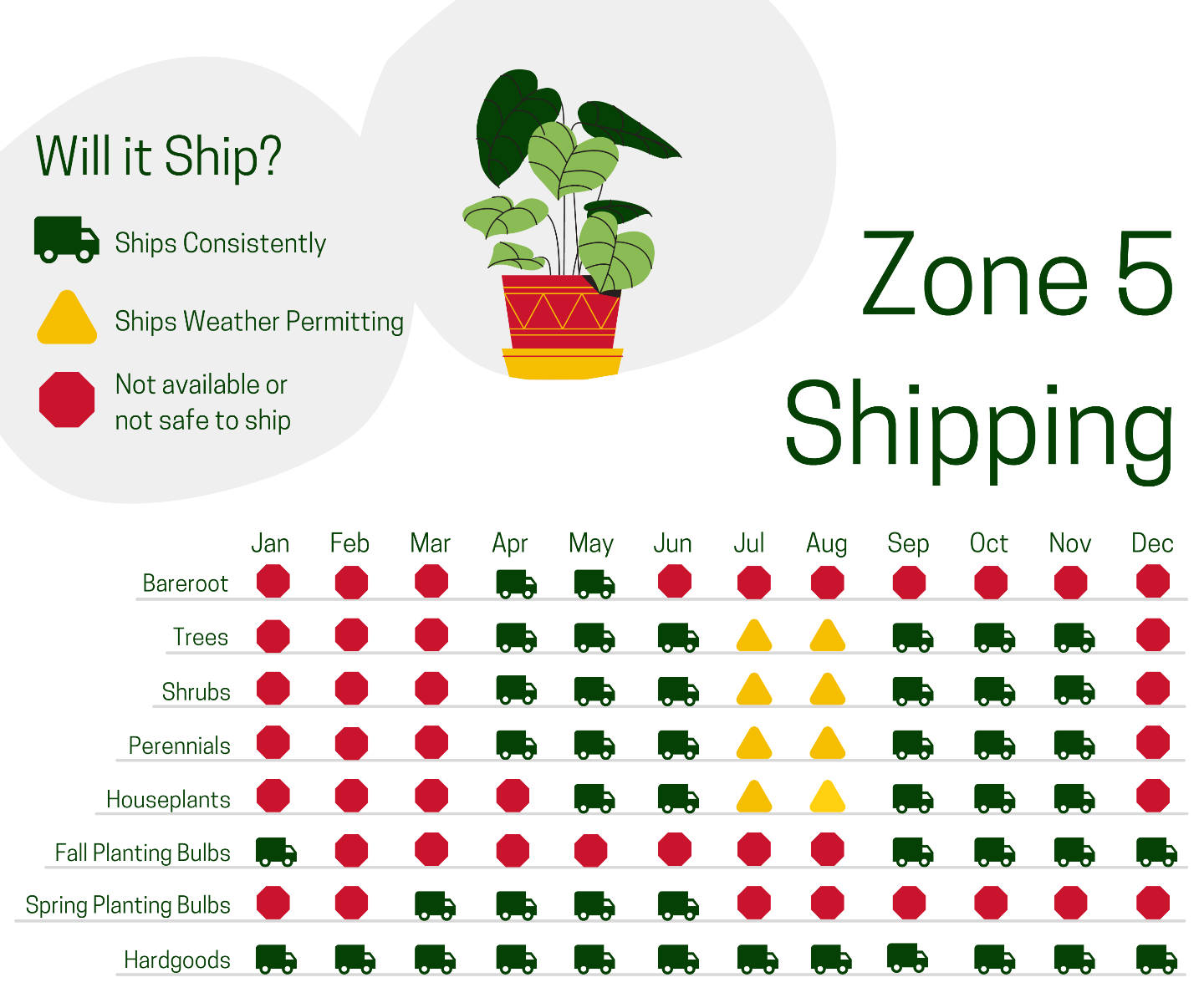 Will it Ship?

Ships Consistently

Ships Weather Permitting

Not available or not safe to ship

Zone 5 Shipping

| | Jan | Feb | Mar | Apr | May | Jun | Jul | Aug | Sep | Oct | Nov | Dec |
|---|---|---|---|---|---|---|---|---|---|---|---|---|
| Bareroot | | | | | | | | | | | | |
| Trees | | | | | | | | | | | | |
| Shrubs | | | | | | | | | | | | |
| Perennials | | | | | | | | | | | | |
| Houseplants | | | | | | | | | | | | |
| Fall Planting Bulbs | | | | | | | | | | | | |
| Spring Planting Bulbs | | | | | | | | | | | | |
| Hardgoods | | | | | | | | | | | | |